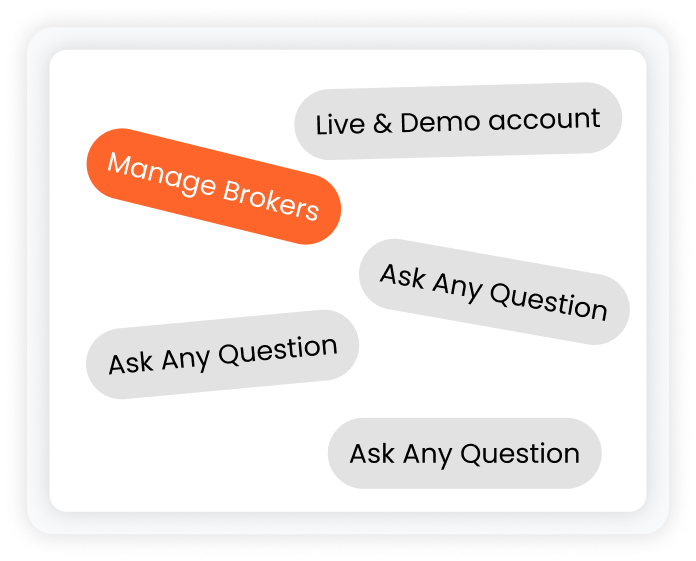 Live & Demo account

Manage Brokers

Ask Any Question

Ask Any Question

Ask Any Question